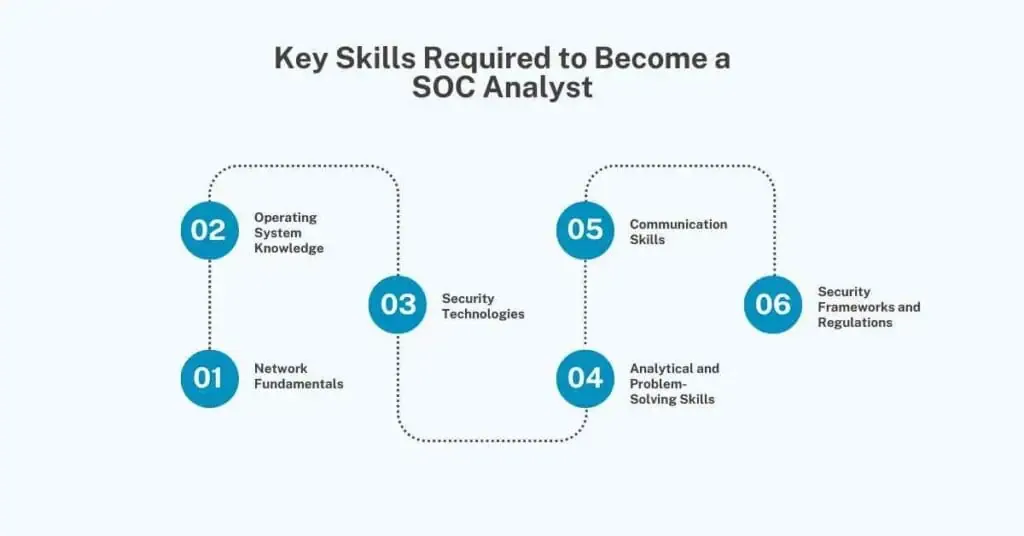 Key Skills Required to Become a SOC Analyst

01 Network Fundamentals

02 Operating System Knowledge

03 Security Technologies

04 Analytical and Problem-Solving Skills

05 Communication Skills

06 Security Frameworks and Regulations